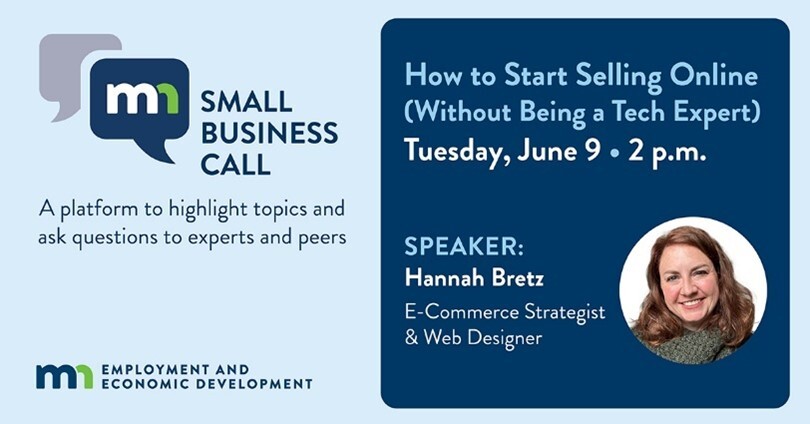 mn SMALL BUSINESS CALL

A platform to highlight topics and ask questions to experts and peers

mn EMPLOYMENT AND ECONOMIC DEVELOPMENT

How to Start Selling Online (Without Being a Tech Expert)

Tuesday, June 9 • 2 p.m.

SPEAKER:
Hannah Bretz
E-Commerce Strategist & Web Designer